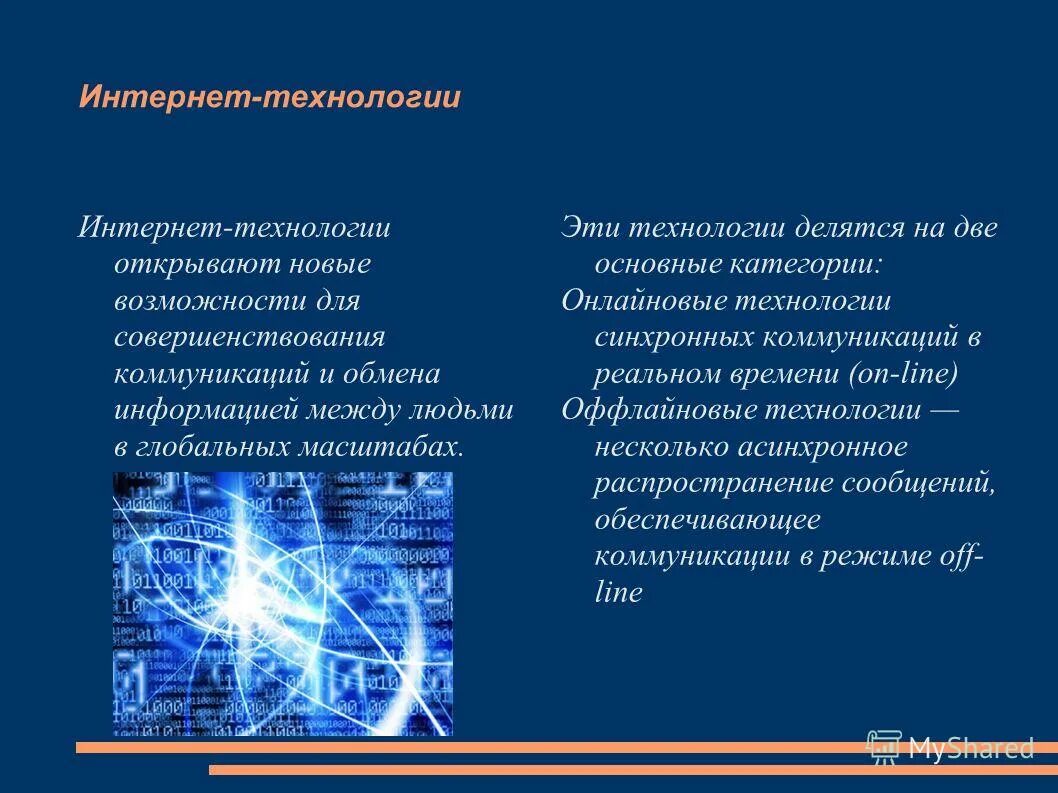 Интернет-технологии

Интернет-технологии открывают новые возможности для совершенствования коммуникаций и обмена информацией между людьми в глобальных масштабах.

Эти технологии делятся на две основные категории:

Онлайновые технологии синхронных коммуникаций в реальном времени (on-line)

Оффлайновые технологии — несколько асинхронное распространение сообщений, обеспечивающее коммуникации в режиме off-line

MyShared